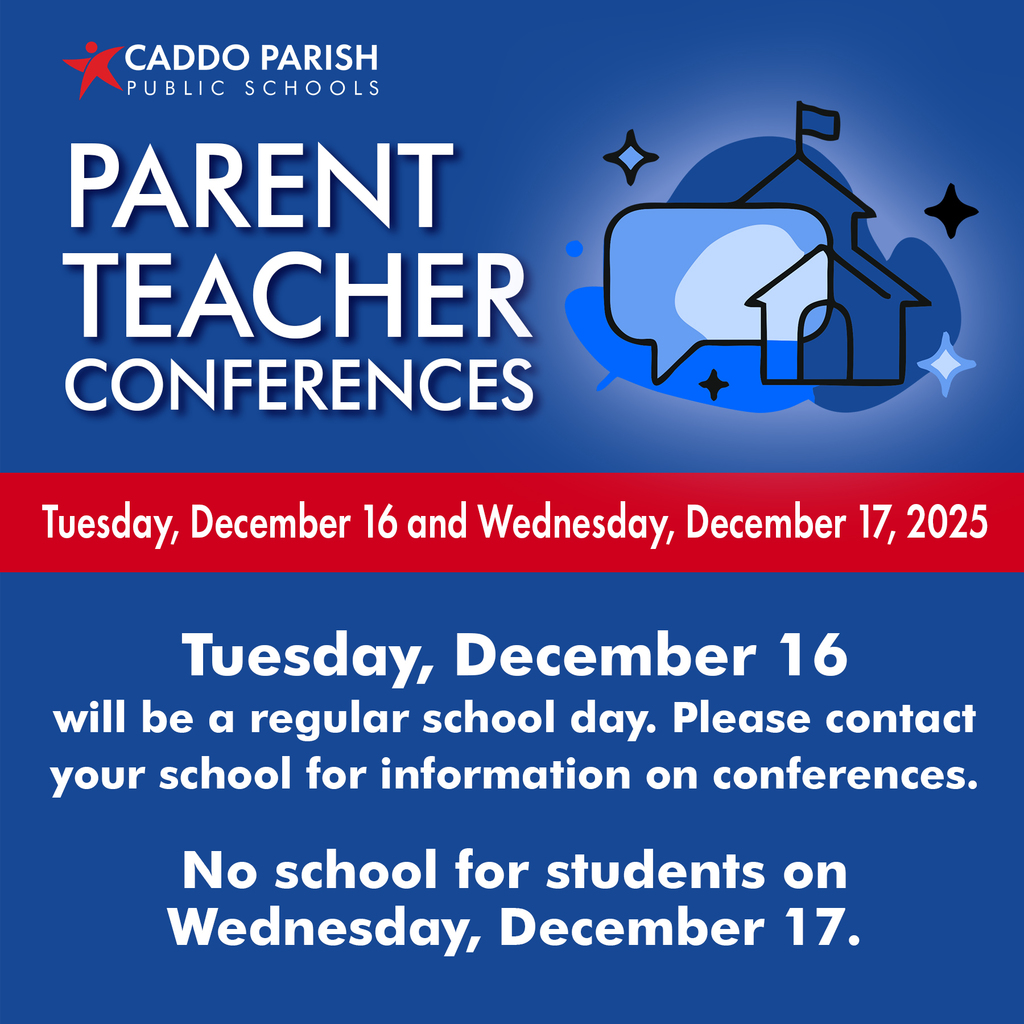 CADDO PARISH
PUBLIC SCHOOLS

PARENT TEACHER CONFERENCES

Tuesday, December 16 and Wednesday, December 17, 2025

Tuesday, December 16
will be a regular school day. Please contact your school for information on conferences.

No school for students on Wednesday, December 17.